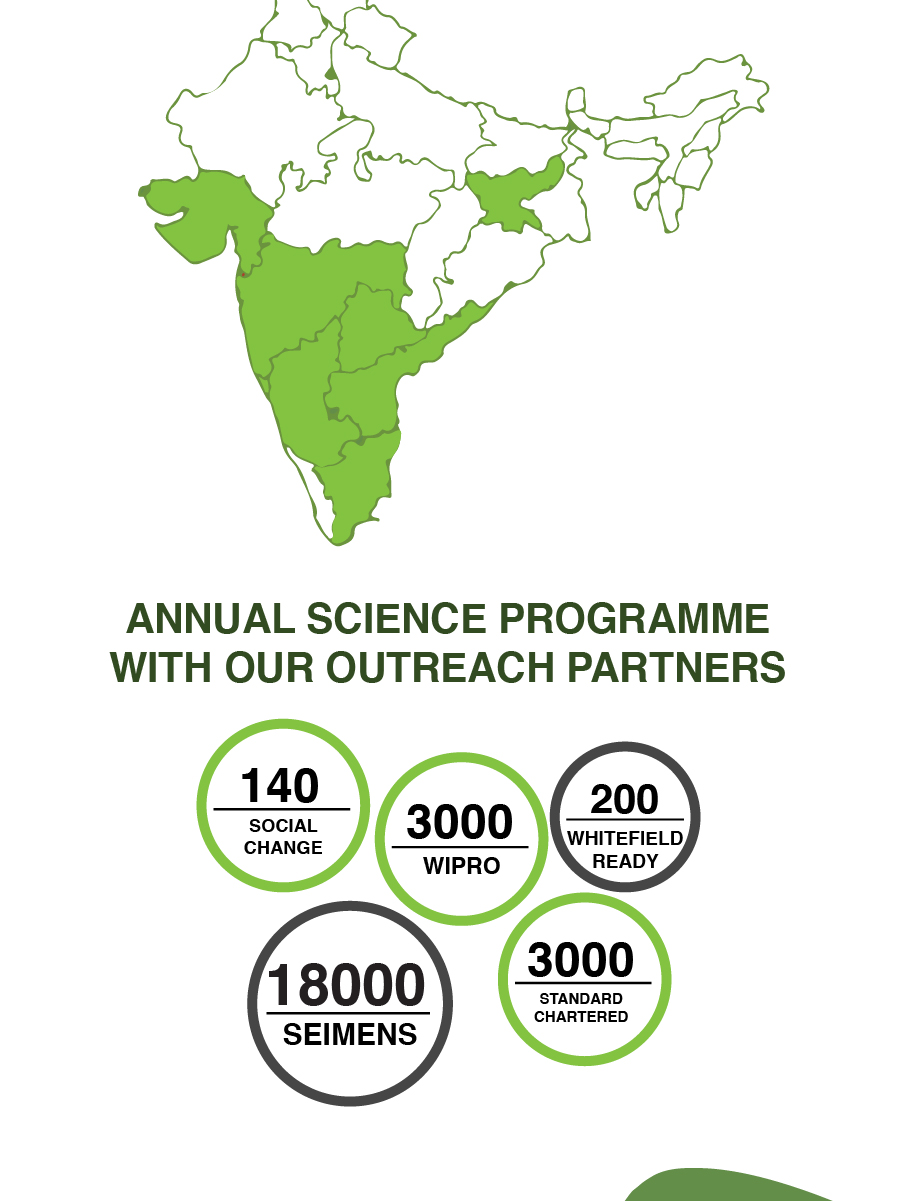 ANNUAL SCIENCE PROGRAMME WITH OUR OUTREACH PARTNERS

140
SOCIAL CHANGE

3000
WIPRO

200
WHITEFIELD READY

18000
SEIMENS

3000
STANDARD CHARTERED